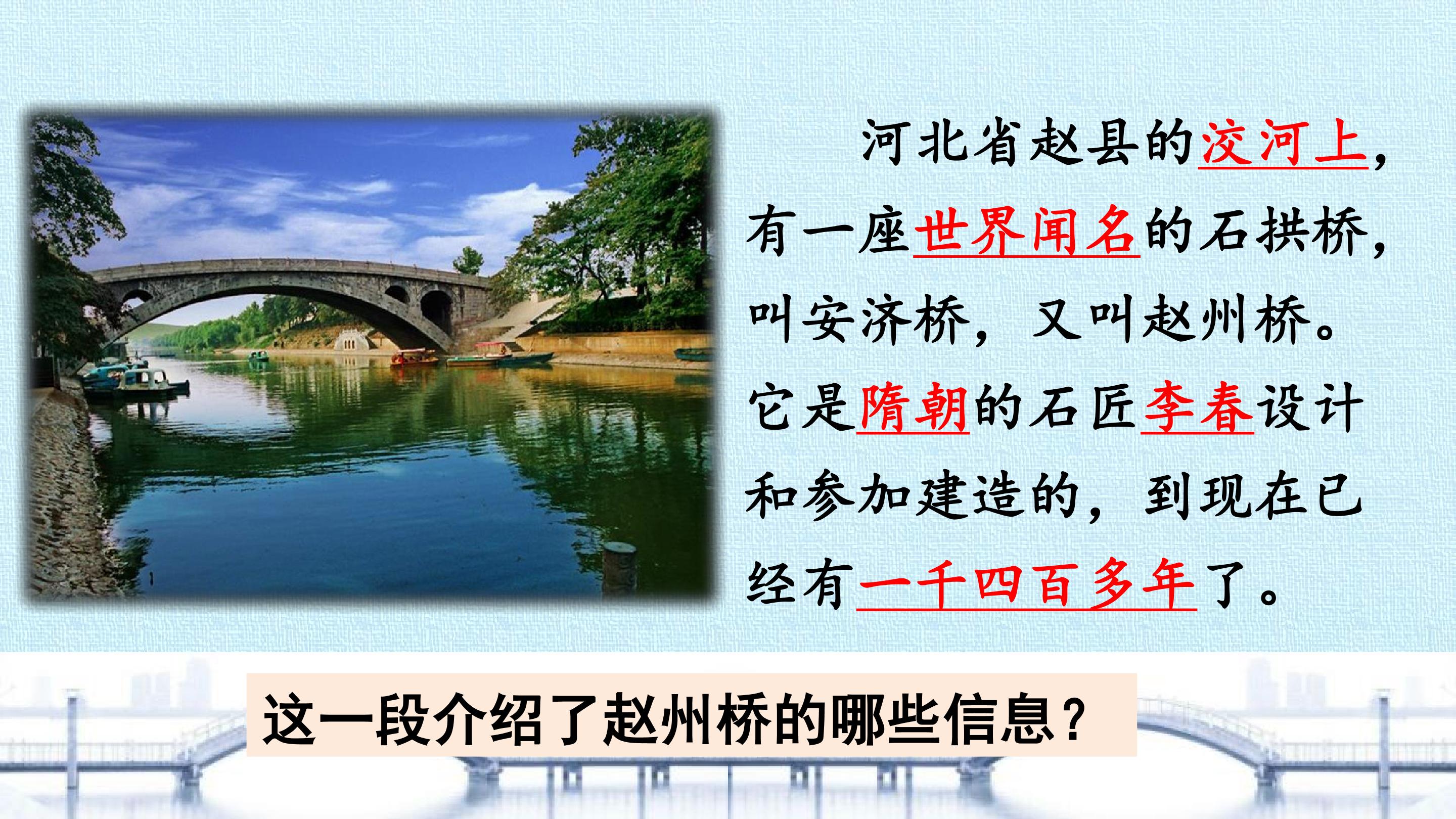 河北省赵县的洨河上，有一座世界闻名的石拱桥，叫安济桥，又叫赵州桥。它是隋朝的石匠李春设计和参加建造的，到现在已经有一千四百多年了。

这一段介绍了赵州桥的哪些信息？